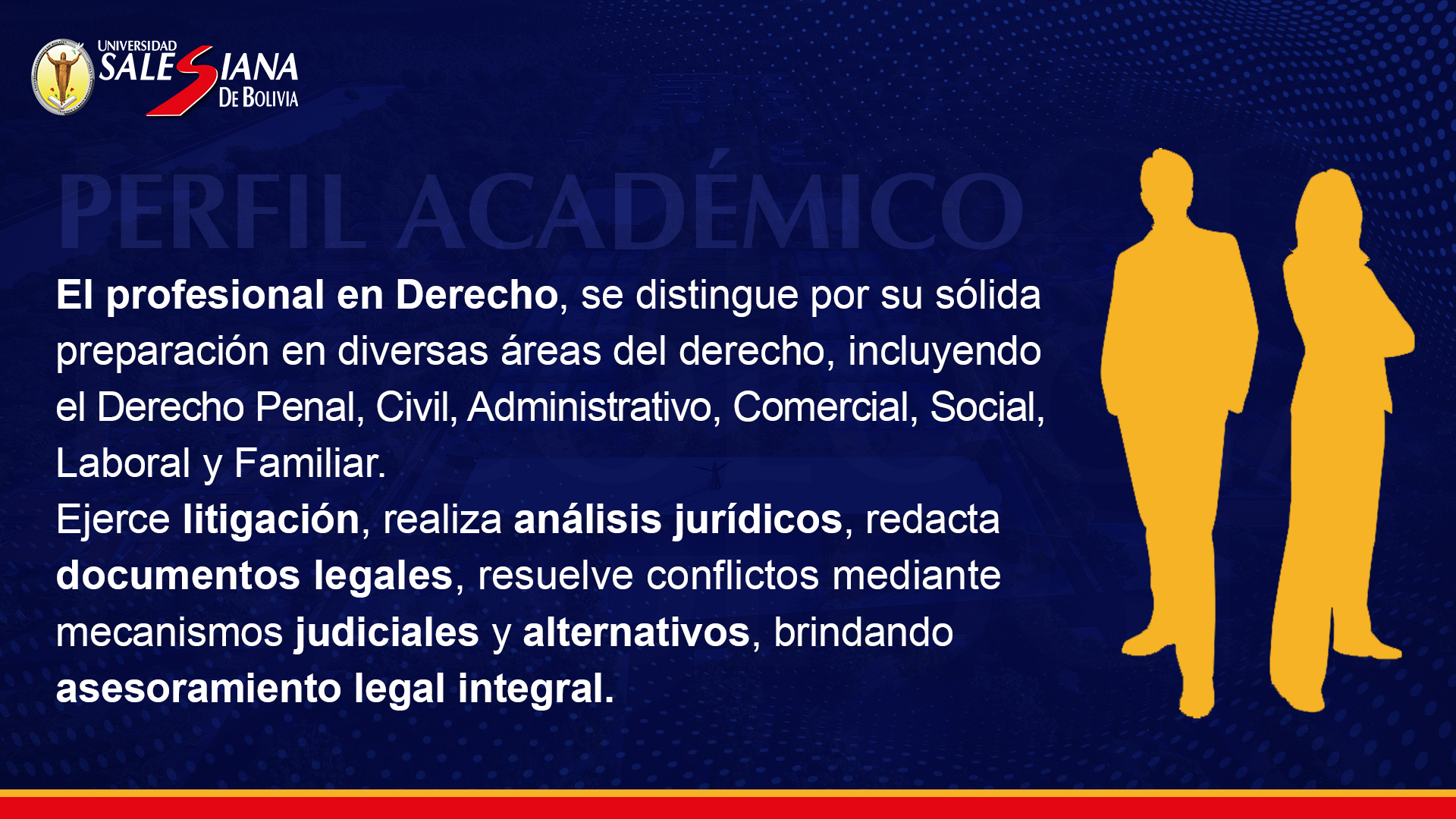 UNIVERSIDAD SALESIANA DE BOLIVIA

PERFIL ACADÉMICO

El profesional en Derecho, se distingue por su sólida preparación en diversas áreas del derecho, incluyendo el Derecho Penal, Civil, Administrativo, Comercial, Social, Laboral y Familiar.
Ejerce litigación, realiza análisis jurídicos, redacta documentos legales, resuelve conflictos mediante mecanismos judiciales y alternativos, brindando asesoramiento legal integral.